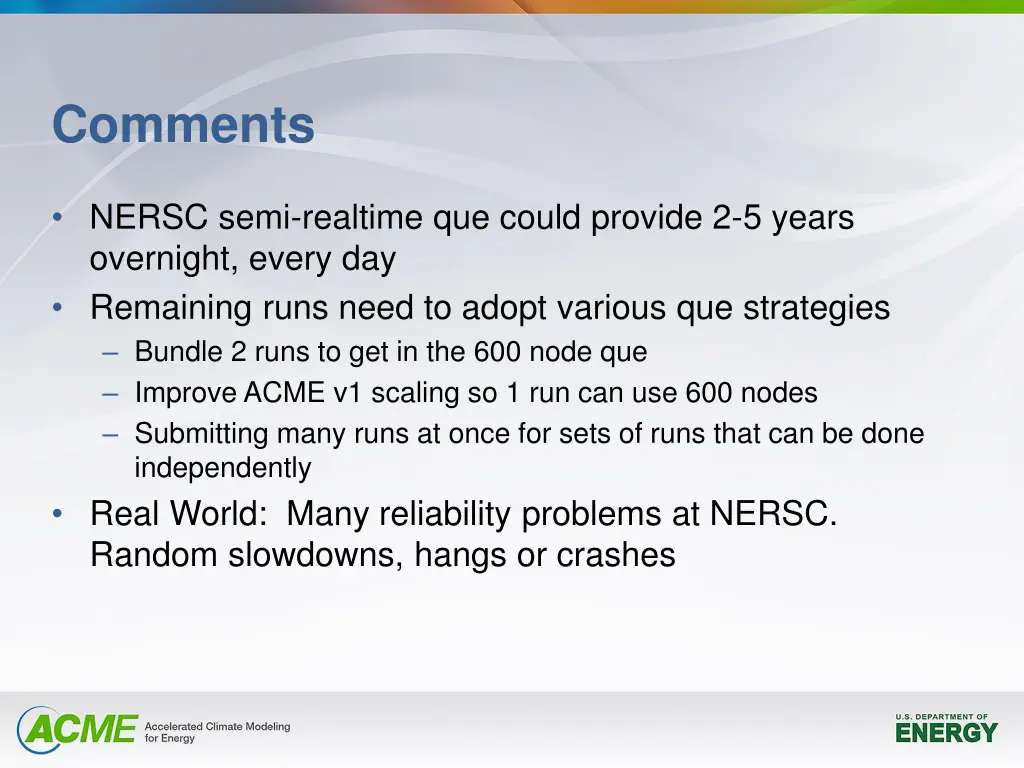 Comments

• NERSC semi-realtime que could provide 2-5 years overnight, every day
• Remaining runs need to adopt various que strategies
– Bundle 2 runs to get in the 600 node que
– Improve ACME v1 scaling so 1 run can use 600 nodes
– Submitting many runs at once for sets of runs that can be done independently
• Real World: Many reliability problems at NERSC. Random slowdowns, hangs or crashes

ACME Accelerated Climate Modeling for Energy

U.S. DEPARTMENT OF ENERGY